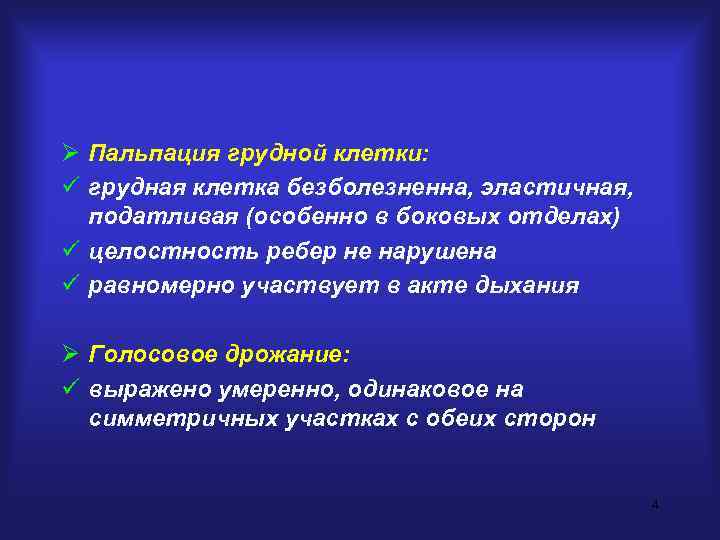 ➢ Пальпация грудной клетки:
✓ грудная клетка безболезненна, эластичная, податливая (особенно в боковых отделах)
✓ целостность ребер не нарушена
✓ равномерно участвует в акте дыхания

➢ Голосовое дрожание:
✓ выражено умеренно, одинаковое на симметричных участках с обеих сторон

4